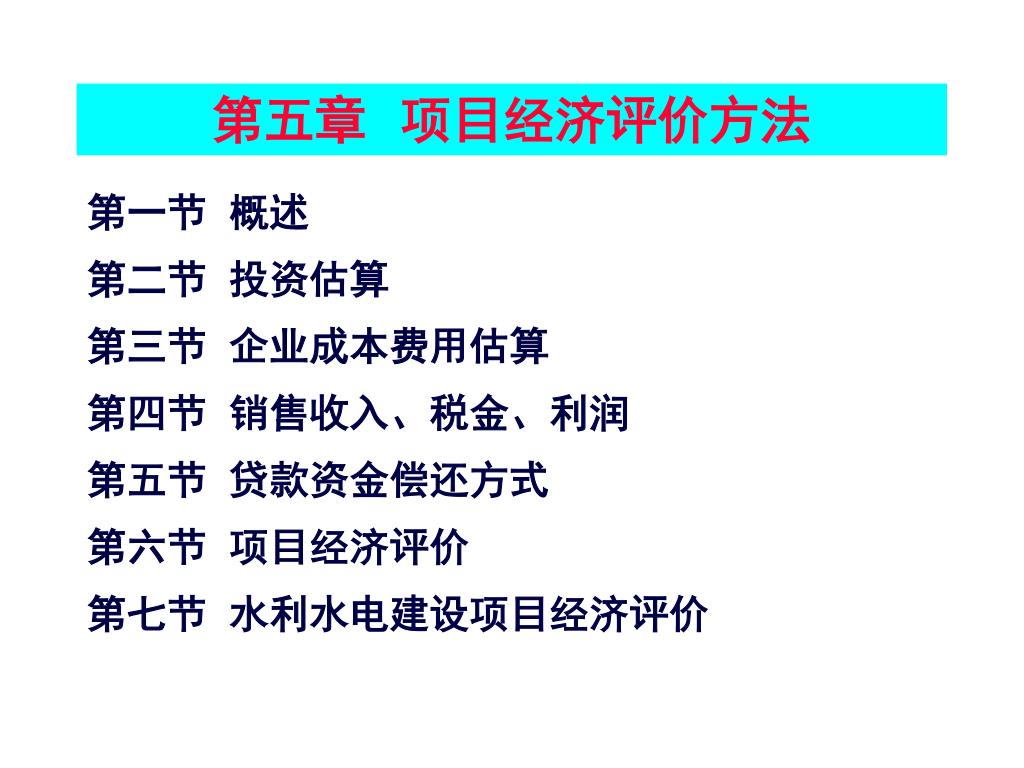 第五章 项目经济评价方法

第一节 概述

第二节 投资估算

第三节 企业成本费用估算

第四节 销售收入、税金、利润

第五节 贷款资金偿还方式

第六节 项目经济评价

第七节 水利水电建设项目经济评价